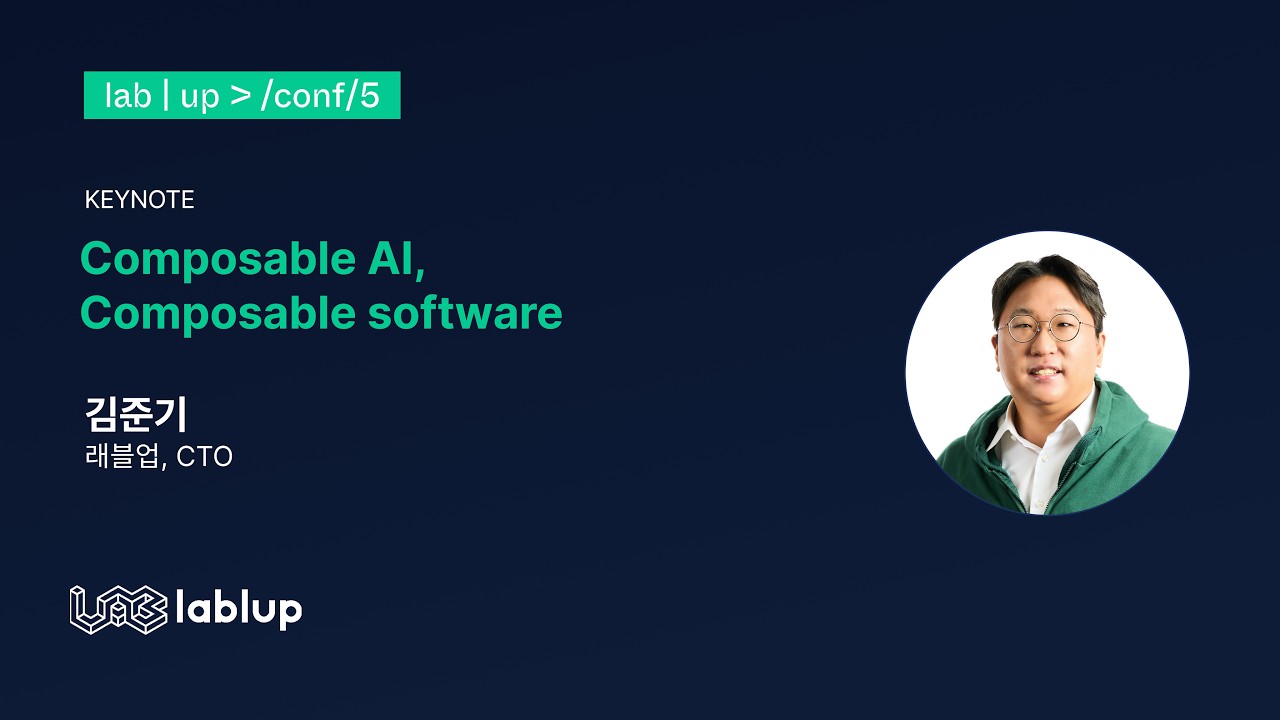 lab | up > /conf/5

KEYNOTE

Composable AI,
Composable software

김준기
래블업, CTO

lablup